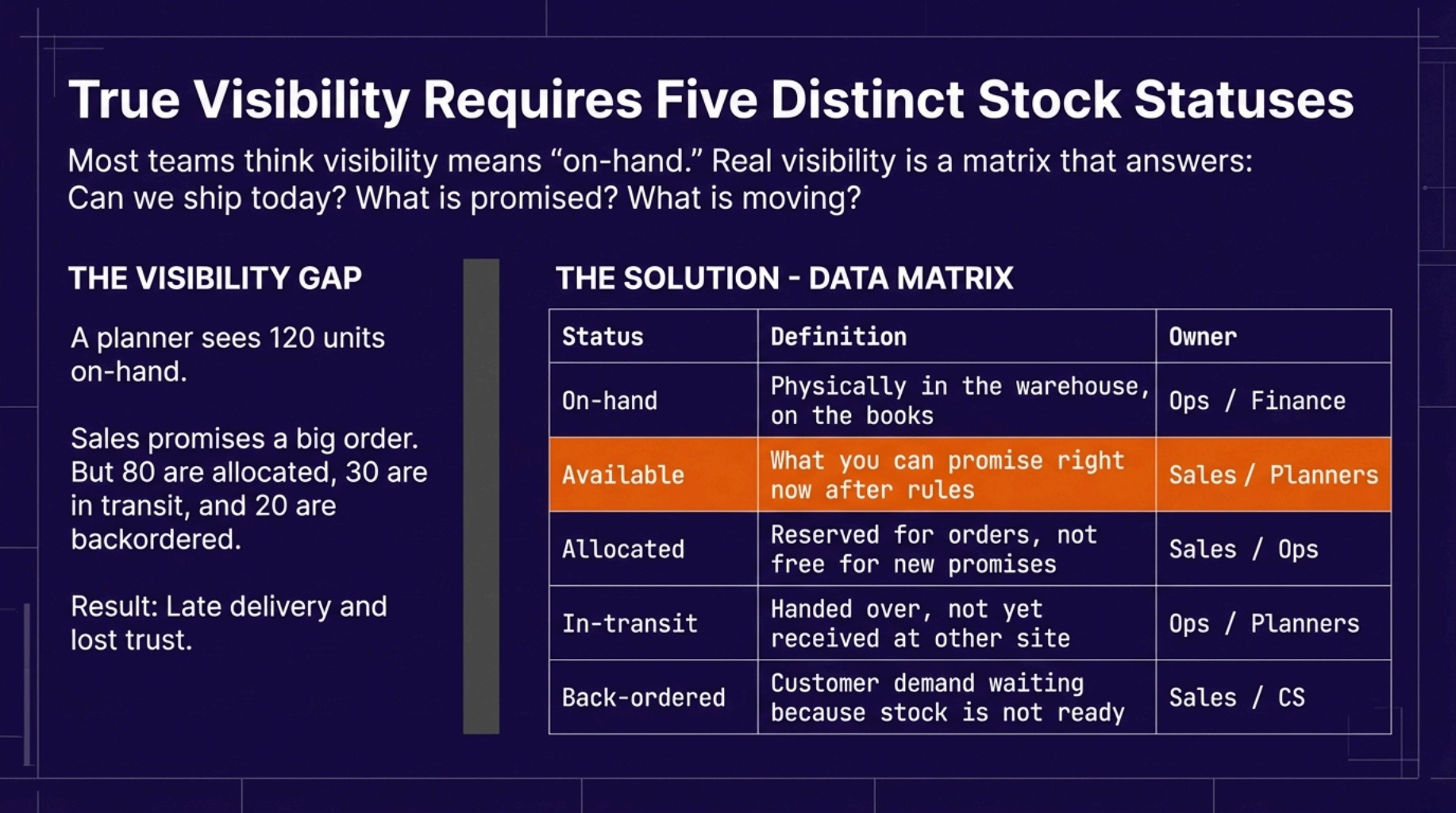 True Visibility Requires Five Distinct Stock Statuses

Most teams think visibility means “on-hand.” Real visibility is a matrix that answers: Can we ship today? What is promised? What is moving?

THE VISIBILITY GAP

A planner sees 120 units on-hand.

Sales promises a big order. But 80 are allocated, 30 are in transit, and 20 are backordered.

Result: Late delivery and lost trust.

THE SOLUTION - DATA MATRIX

| Status | Definition | Owner |
|---|---|---|
| On-hand | Physically in the warehouse, on the books | Ops / Finance |
| Available | What you can promise right now after rules | Sales / Planners |
| Allocated | Reserved for orders, not free for new promises | Sales / Ops |
| In-transit | Handed over, not yet received at other site | Ops / Planners |
| Back-ordered | Customer demand waiting because stock is not ready | Sales / CS |